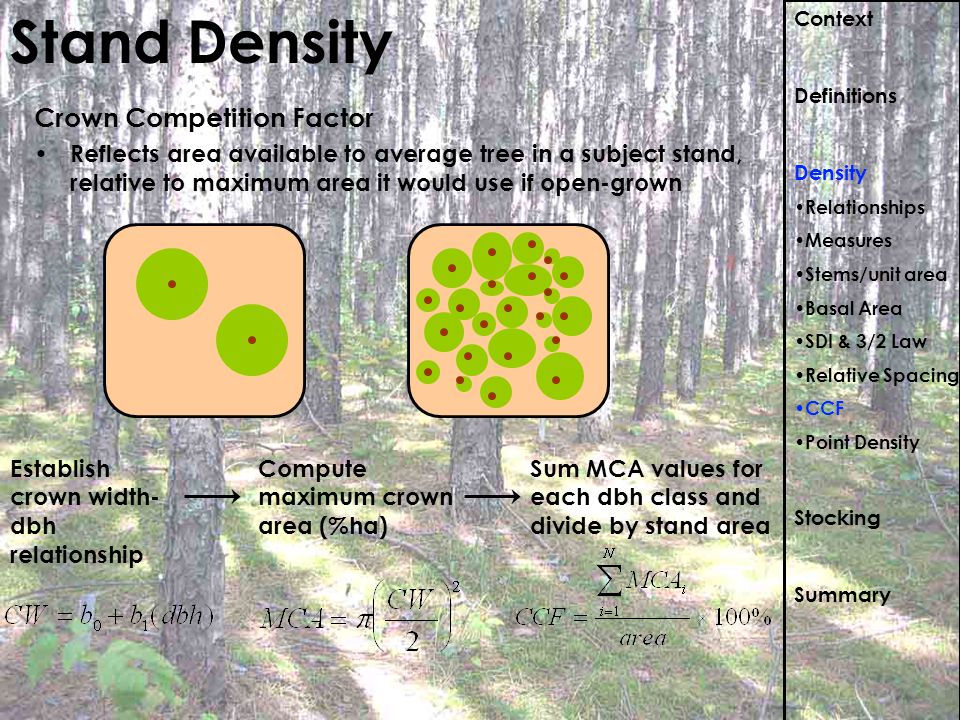 Stand Density

Crown Competition Factor

• Reflects area available to average tree in a subject stand, relative to maximum area it would use if open-grown

Establish crown width-dbh relationship

$CW = b_0 + b_1(dbh)$

Compute maximum crown area (%ha)

$MCA = \pi\left(\frac{CW}{2}\right)^2$

Sum MCA values for each dbh class and divide by stand area

$CCF = \frac{\sum_{i=1}^{N} MCA_i}{area} \times 100\%$

Context

Definitions

Density

•Relationships

•Measures

•Stems/unit area

•Basal Area

•SDI & 3/2 Law

•Relative Spacing

•CCF

•Point Density

Stocking

Summary